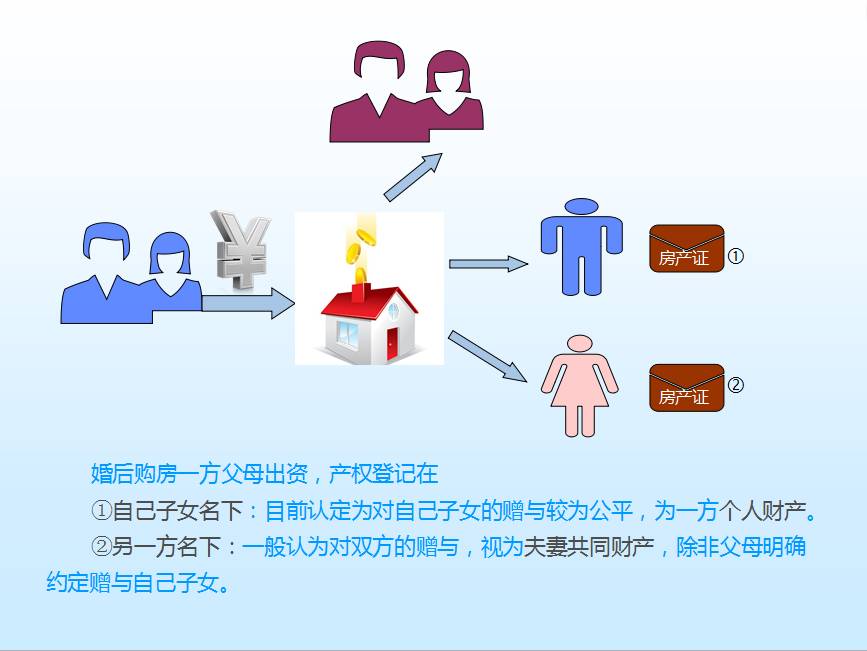 ¥

房产证 ①

房产证 ②

婚后购房一方父母出资，产权登记在

①自己子女名下：目前认定为对自己子女的赠与较为公平，为一方个人财产。

②另一方名下：一般认为对双方的赠与，视为夫妻共同财产，除非父母明确约定赠与自己子女。